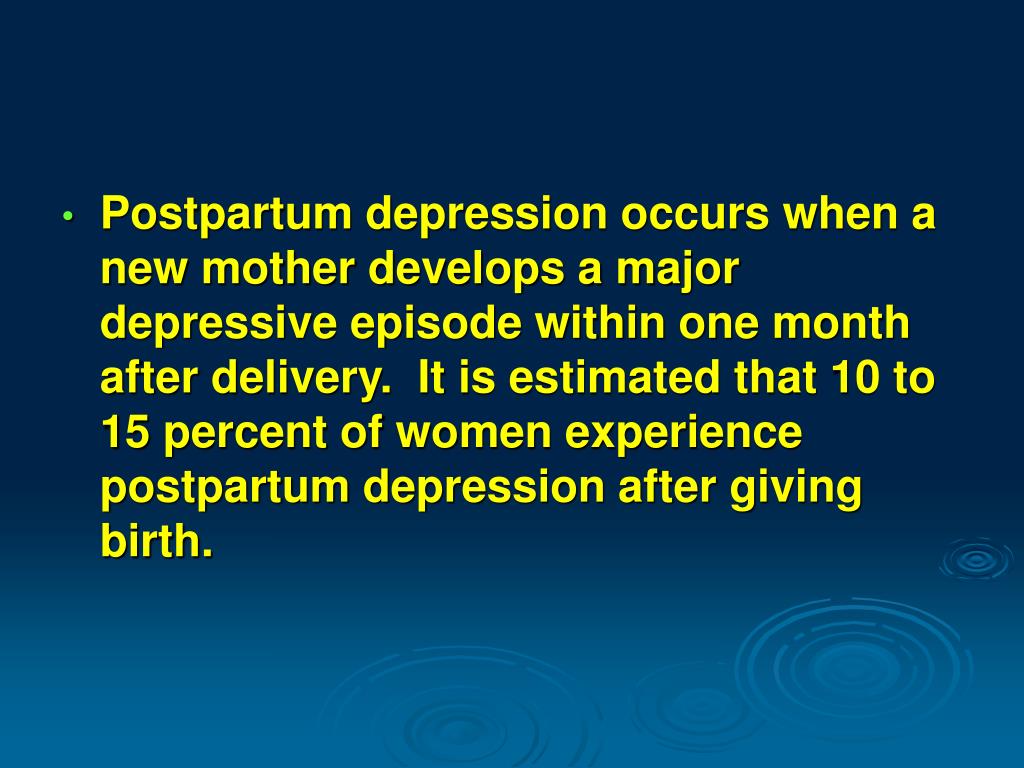 • Postpartum depression occurs when a new mother develops a major depressive episode within one month after delivery.  It is estimated that 10 to 15 percent of women experience postpartum depression after giving birth.